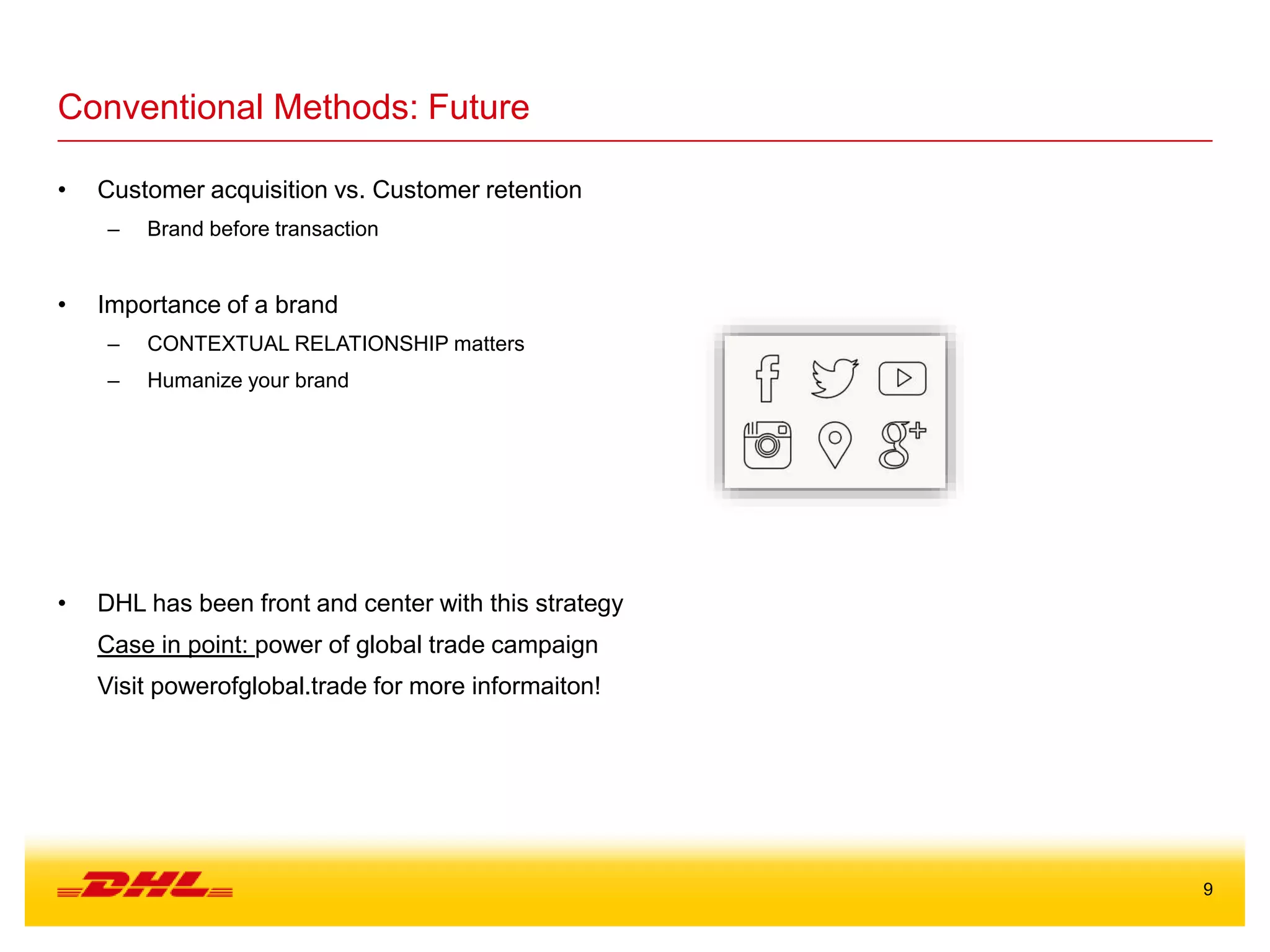 Conventional Methods: Future

• Customer acquisition vs. Customer retention
– Brand before transaction

• Importance of a brand
– CONTEXTUAL RELATIONSHIP matters
– Humanize your brand

• DHL has been front and center with this strategy
Case in point: power of global trade campaign
Visit powerofglobal.trade for more informaiton!

DHL

9